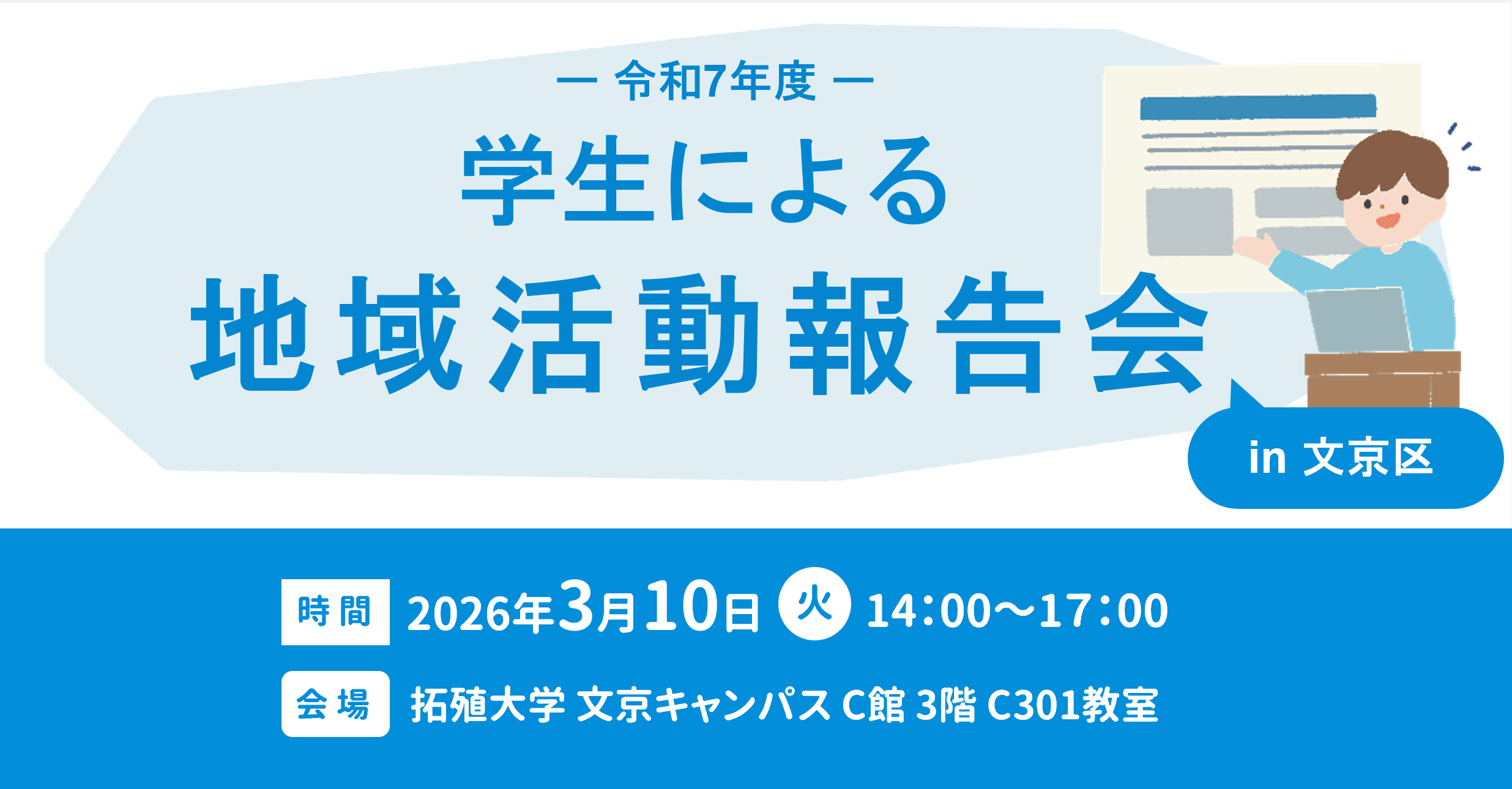 — 令和7年度 —

学生による

地域活動報告会

in 文京区

時間 2026年3月10日 火 14:00〜17:00

会場 拓殖大学 文京キャンパス C館 3階 C301教室